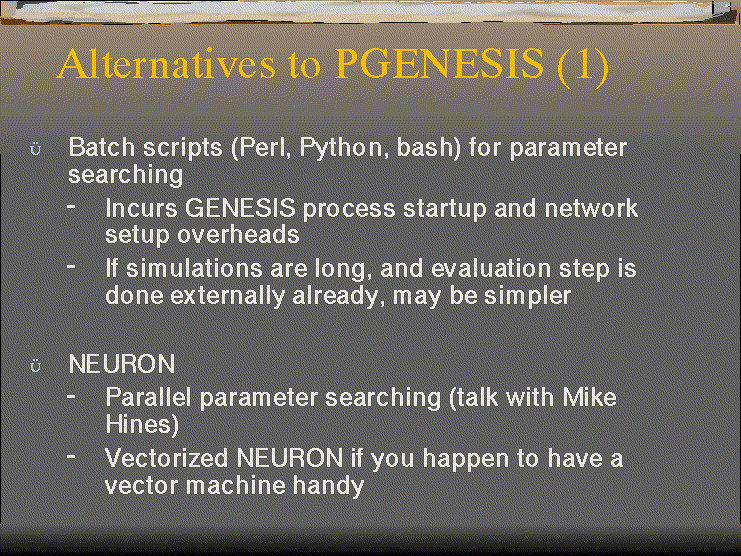 Alternatives to PGENESIS (1)

ü Batch scripts (Perl, Python, bash) for parameter searching

- Incurs GENESIS process startup and network setup overheads

- If simulations are long, and evaluation step is done externally already, may be simpler

ü NEURON

- Parallel parameter searching (talk with Mike Hines)

- Vectorized NEURON if you happen to have a vector machine handy